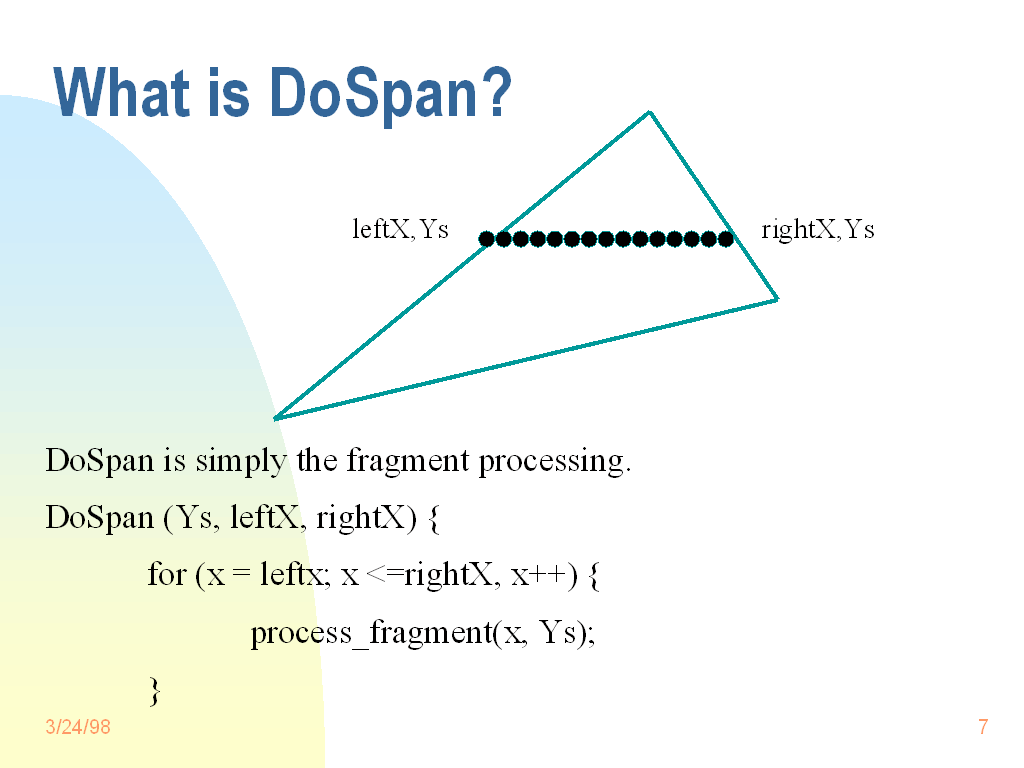 What is DoSpan?

leftX,Ys

rightX,Ys

DoSpan is simply the fragment processing.

DoSpan (Ys, leftX, rightX) {

for (x = leftx; x <=rightX, x++) {

process_fragment(x, Ys);

}

3/24/98

7